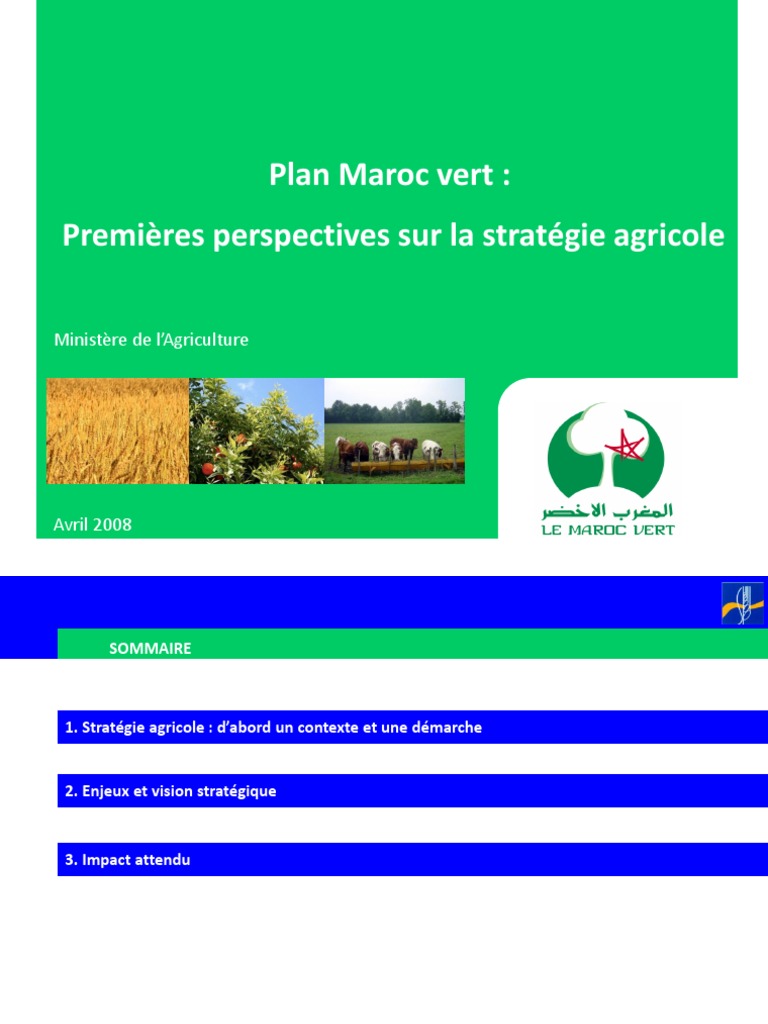 Plan Maroc vert :

Premières perspectives sur la stratégie agricole

Ministère de l'Agriculture

Avril 2008

المغرب الاخضر
LE MAROC VERT

SOMMAIRE

1. Stratégie agricole : d'abord un contexte et une démarche

2. Enjeux et vision stratégique

3. Impact attendu